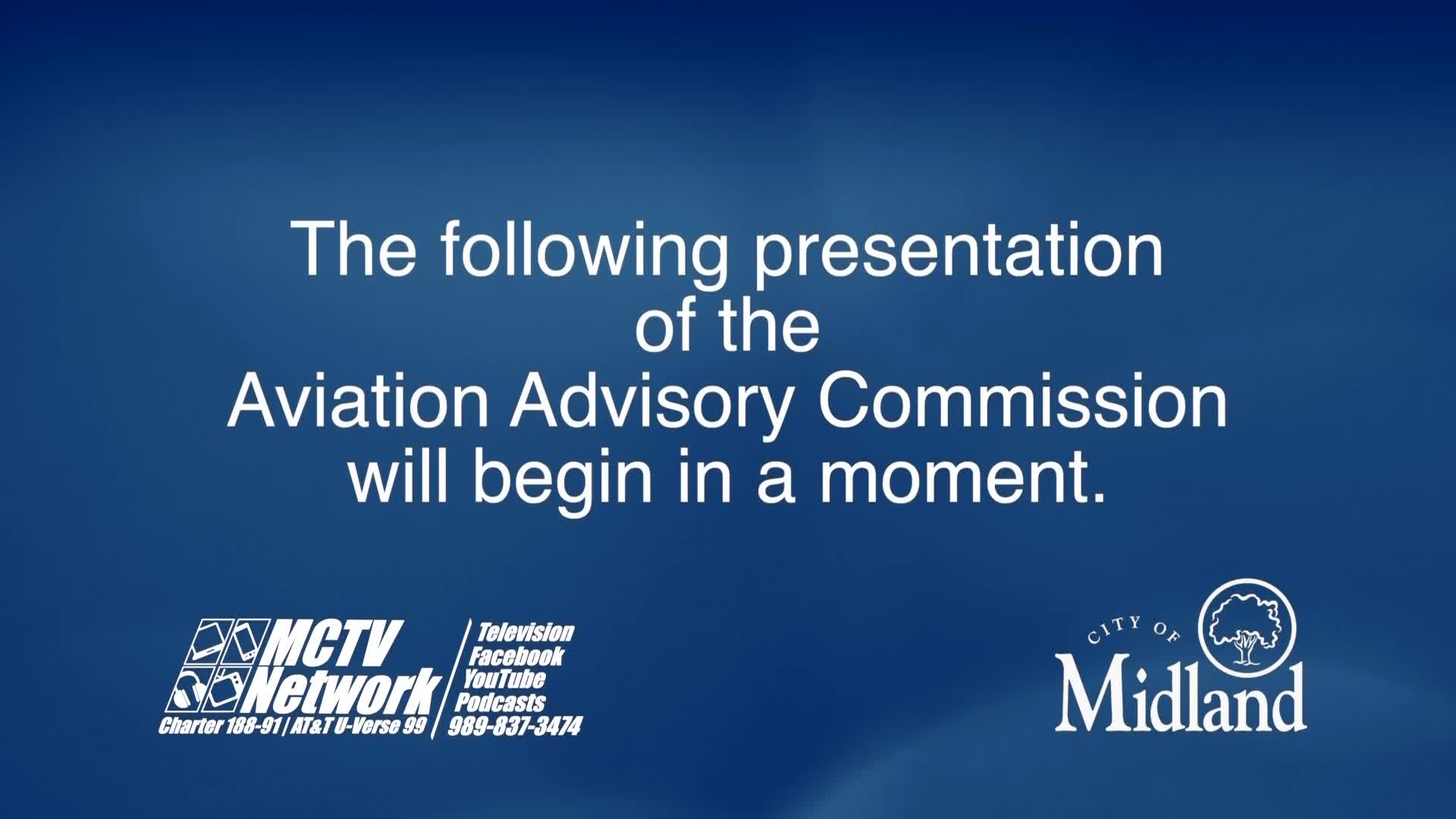 The following presentation of the Aviation Advisory Commission will begin in a moment.

MCTV Network
Charter 188-91 | AT&T U-Verse 99

Television
Facebook
YouTube
Podcasts
989-837-3474

CITY OF
Midland